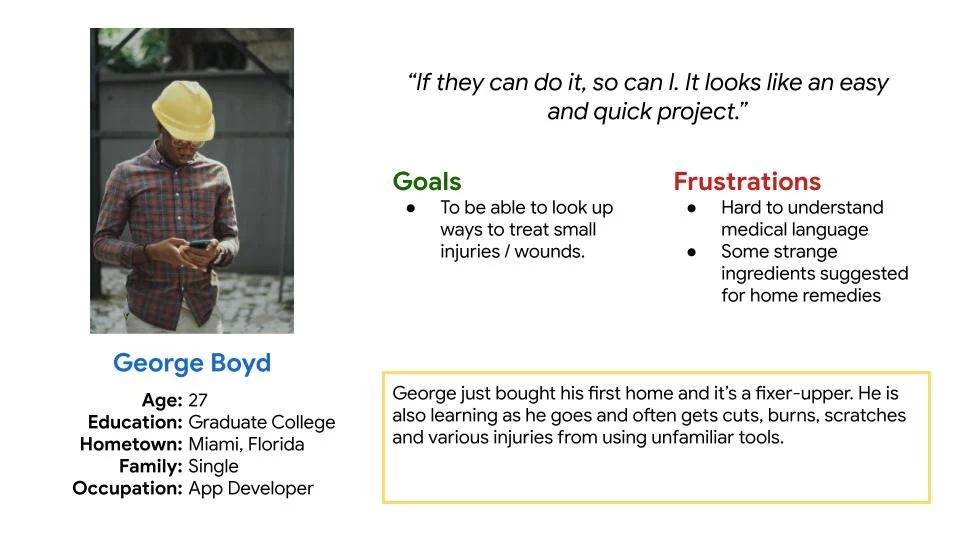 "If they can do it, so can I. It looks like an easy and quick project."

Goals
● To be able to look up ways to treat small injuries / wounds.

Frustrations
● Hard to understand medical language
● Some strange ingredients suggested for home remedies

George Boyd
Age: 27
Education: Graduate College
Hometown: Miami, Florida
Family: Single
Occupation: App Developer

George just bought his first home and it's a fixer-upper. He is also learning as he goes and often gets cuts, burns, scratches and various injuries from using unfamiliar tools.